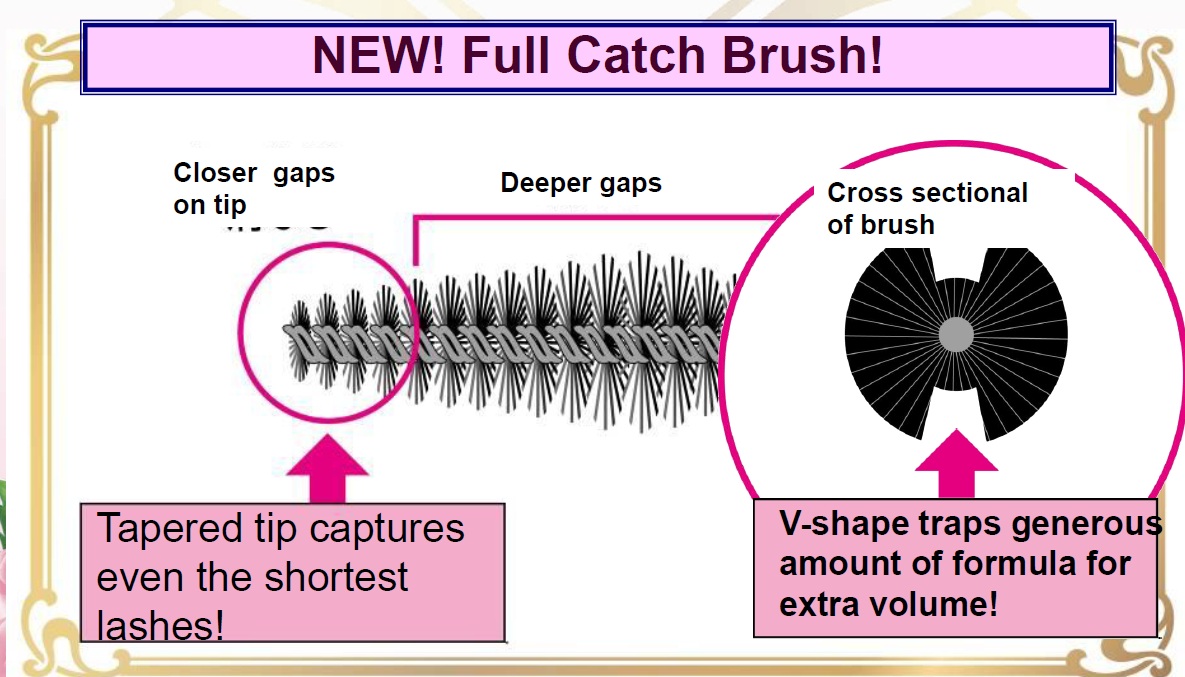 NEW! Full Catch Brush!

Closer gaps on tip

Deeper gaps

Cross sectional of brush

Tapered tip captures even the shortest lashes!

V-shape traps generous amount of formula for extra volume!